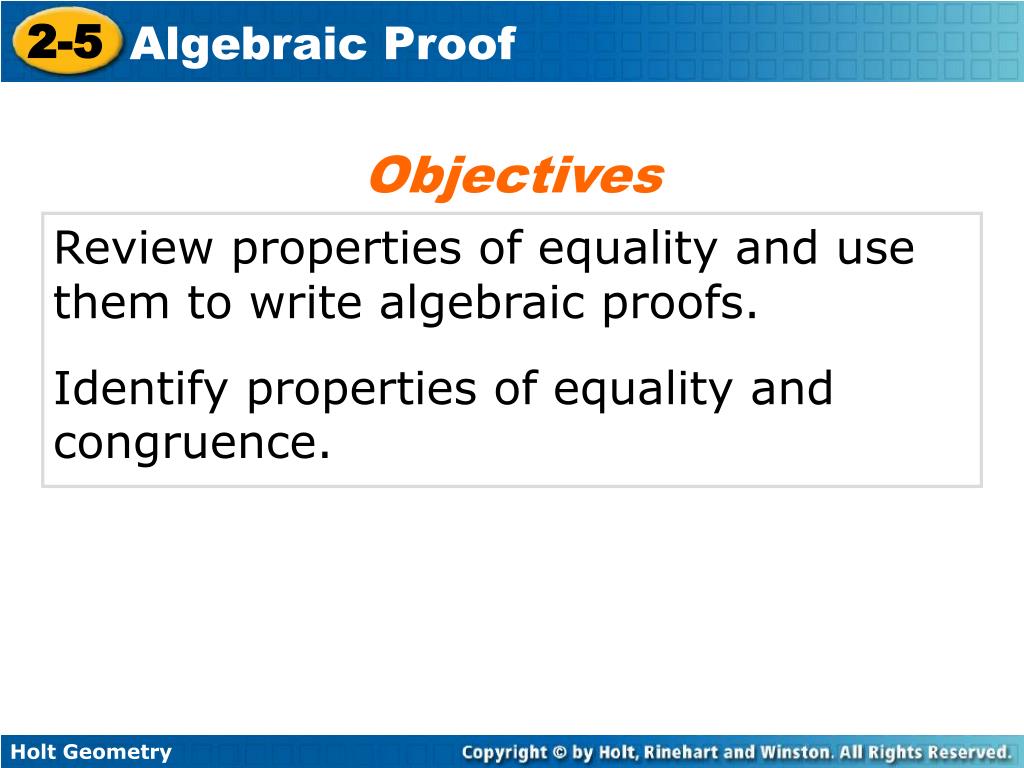 2-5 Algebraic Proof

Objectives

Review properties of equality and use them to write algebraic proofs.

Identify properties of equality and congruence.

Holt Geometry

Copyright © by Holt, Rinehart and Winston. All Rights Reserved.